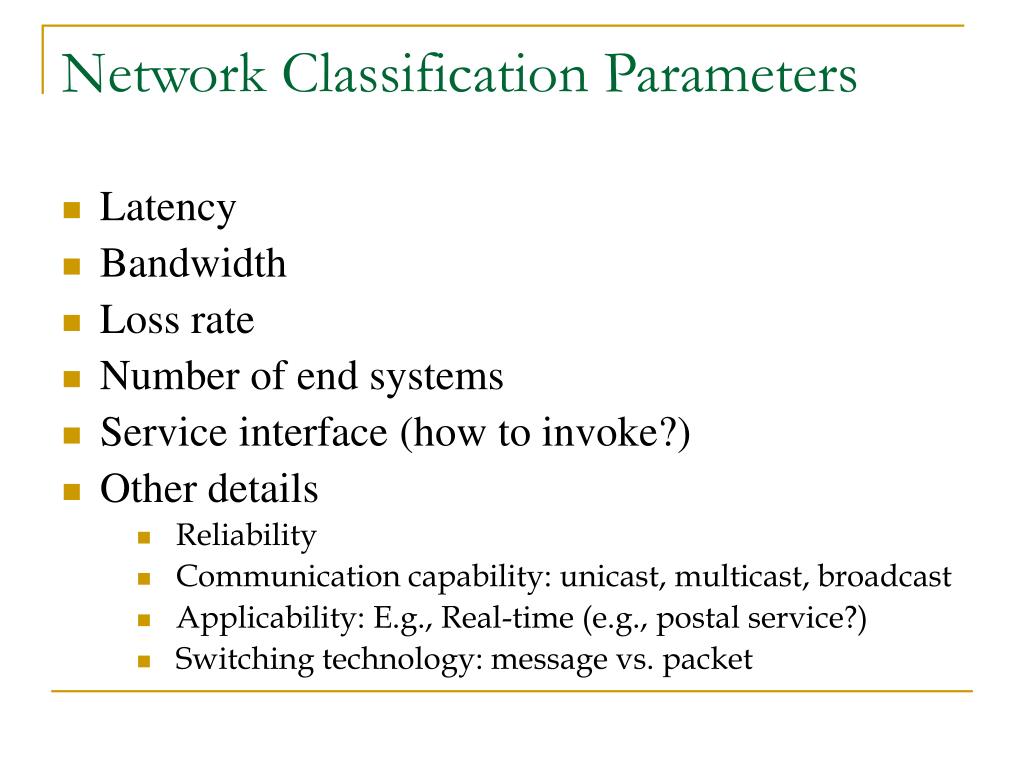 Network Classification Parameters

- Latency
- Bandwidth
- Loss rate
- Number of end systems
- Service interface (how to invoke?)
- Other details
  - Reliability
  - Communication capability: unicast, multicast, broadcast
  - Applicability: E.g., Real-time (e.g., postal service?)
  - Switching technology: message vs. packet